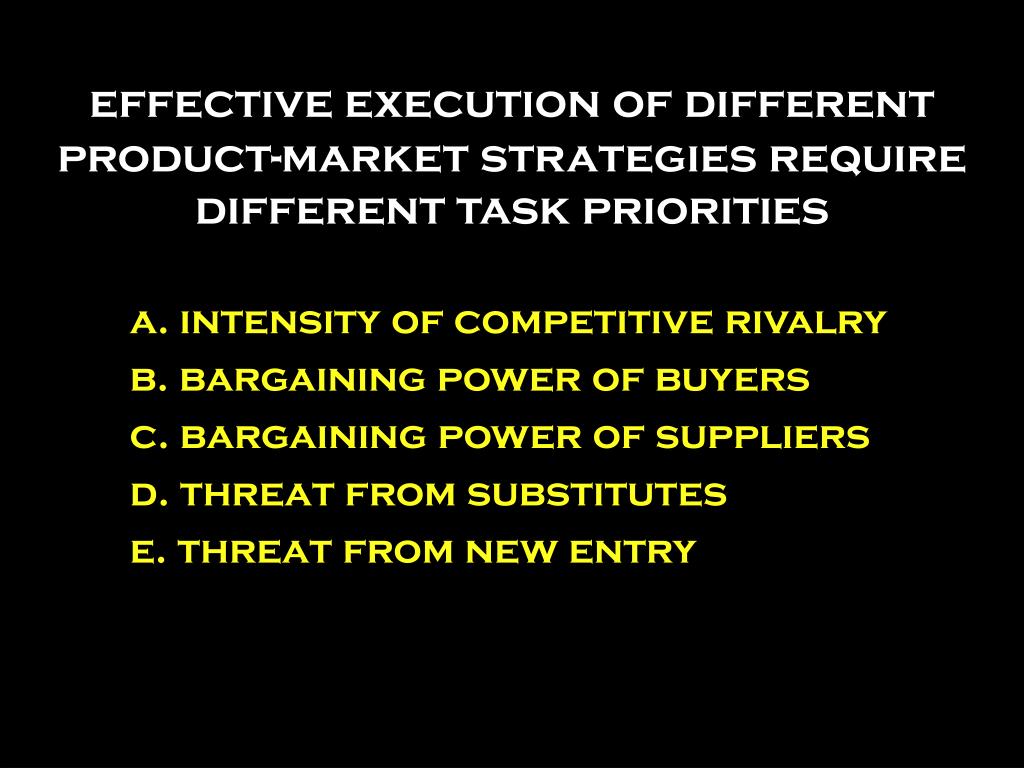 EFFECTIVE EXECUTION OF DIFFERENT PRODUCT-MARKET STRATEGIES REQUIRE DIFFERENT TASK PRIORITIES

A. INTENSITY OF COMPETITIVE RIVALRY

B. BARGAINING POWER OF BUYERS

C. BARGAINING POWER OF SUPPLIERS

D. THREAT FROM SUBSTITUTES

E. THREAT FROM NEW ENTRY